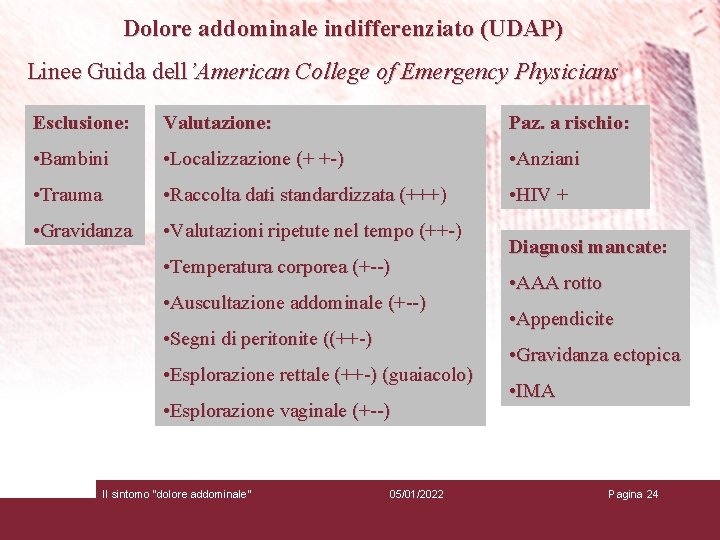 Dolore addominale indifferenziato (UDAP)

Linee Guida dell'American College of Emergency Physicians

Esclusione:

•Bambini

•Trauma

•Gravidanza

Valutazione:

•Localizzazione (+ +-)

•Raccolta dati standardizzata (+++)

•Valutazioni ripetute nel tempo (++-)

•Temperatura corporea (+--)

•Auscultazione addominale (+--)

•Segni di peritonite ((++-)

•Esplorazione rettale (++-) (guaiacolo)

•Esplorazione vaginale (+--)

Paz. a rischio:

•Anziani

•HIV +

Diagnosi mancate:

•AAA rotto

•Appendicite

•Gravidanza ectopica

•IMA

Il sintomo "dolore addominale" 05/01/2022 Pagina 24